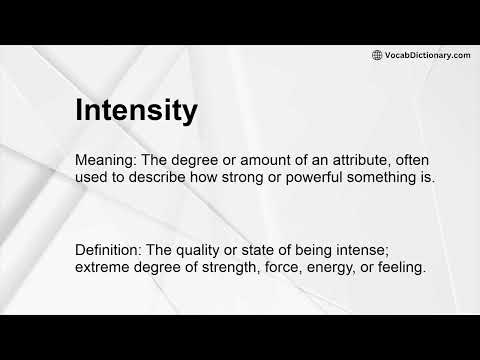 VocabDictionary.com

Intensity

Meaning: The degree or amount of an attribute, often used to describe how strong or powerful something is.

Definition: The quality or state of being intense; extreme degree of strength, force, energy, or feeling.